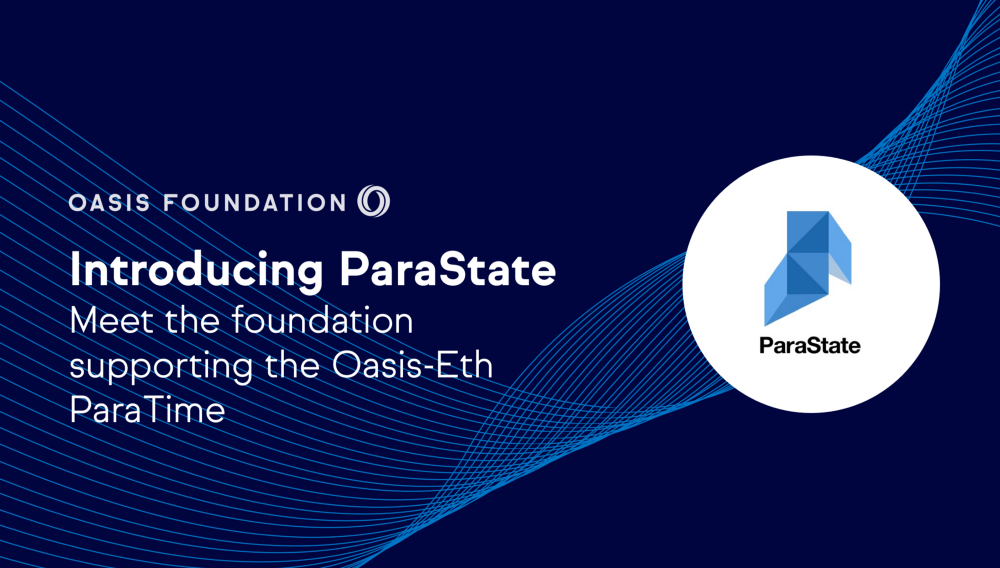 OASIS FOUNDATION

Introducing ParaState

Meet the foundation supporting the Oasis-Eth ParaTime

ParaState